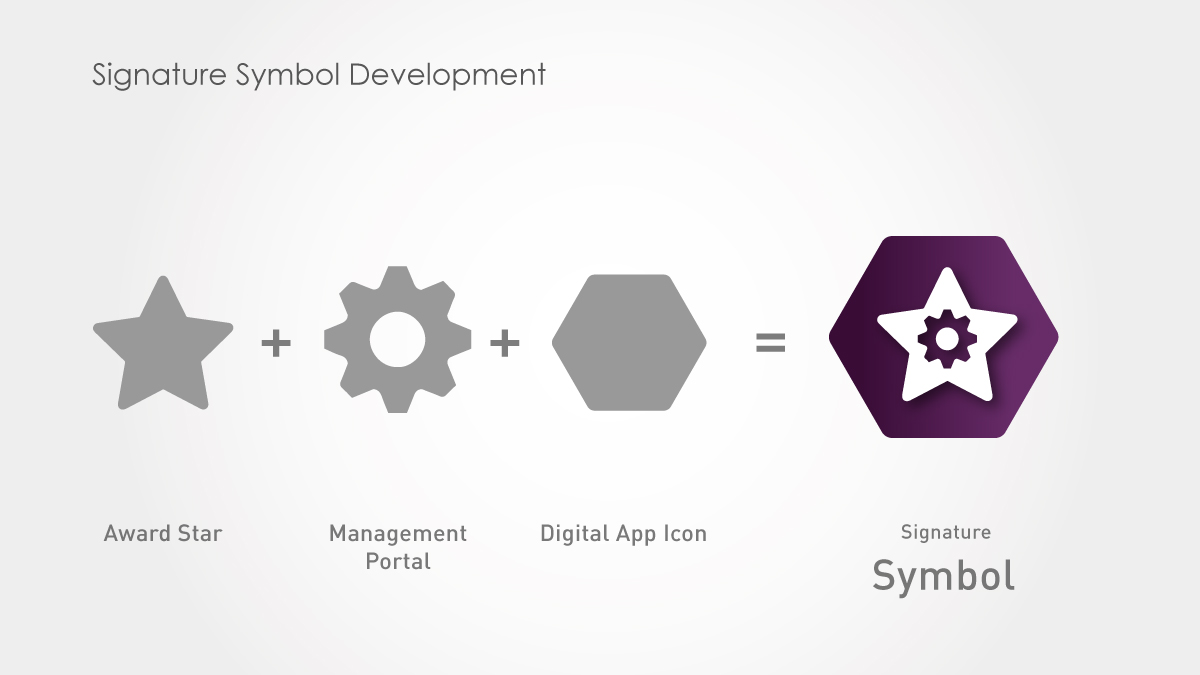 Signature Symbol Development

+ + =

Award Star

Management Portal

Digital App Icon

Signature
Symbol